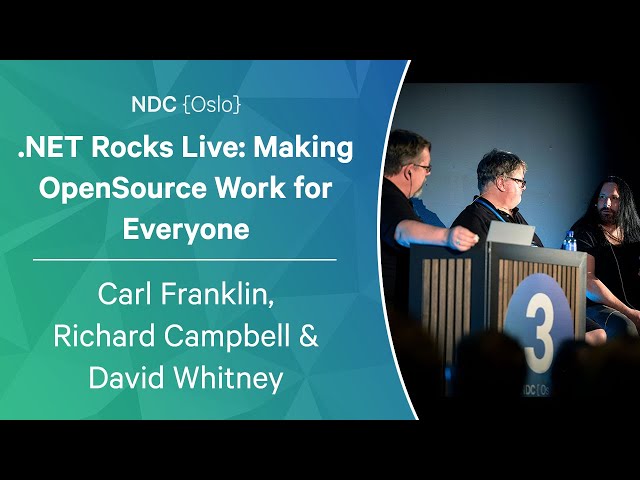 NDC {Oslo}

.NET Rocks Live: Making OpenSource Work for Everyone

Carl Franklin, Richard Campbell & David Whitney

3

NDC {Os